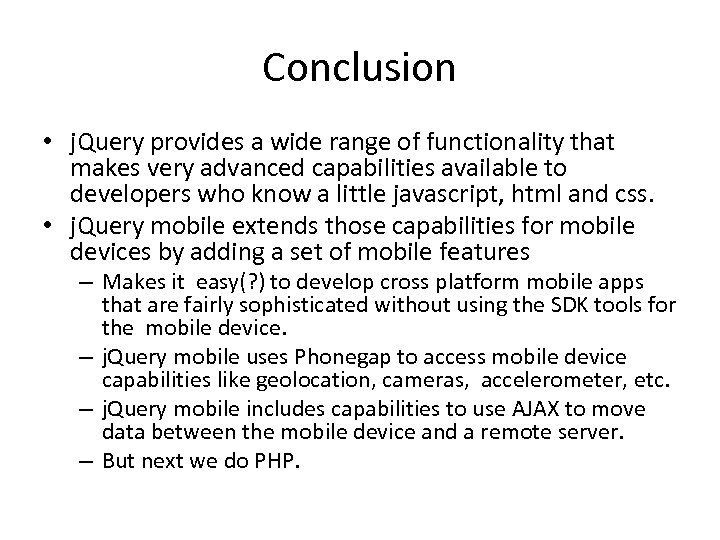 Conclusion

• jQuery provides a wide range of functionality that makes very advanced capabilities available to developers who know a little javascript, html and css.
• jQuery mobile extends those capabilities for mobile devices by adding a set of mobile features
– Makes it easy(?) to develop cross platform mobile apps that are fairly sophisticated without using the SDK tools for the mobile device.
– jQuery mobile uses Phonegap to access mobile device capabilities like geolocation, cameras, accelerometer, etc.
– jQuery mobile includes capabilities to use AJAX to move data between the mobile device and a remote server.
– But next we do PHP.